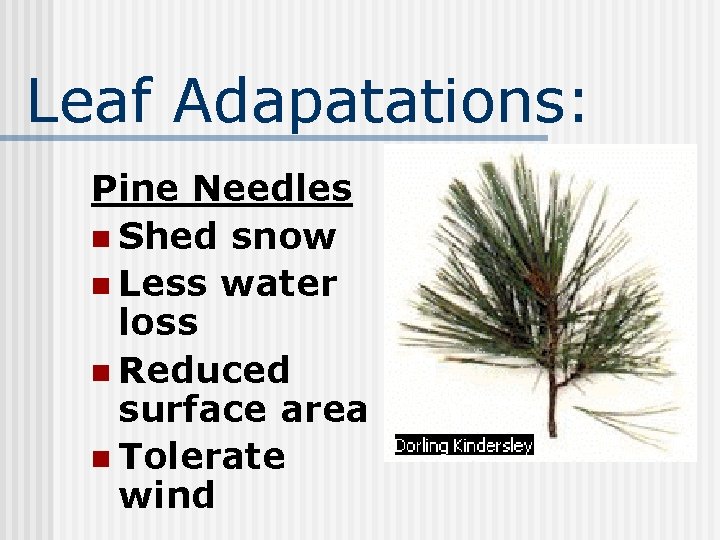 Leaf Adapatations:

Pine Needles

- Shed snow
- Less water loss
- Reduced surface area
- Tolerate wind

Dorling Kindersley